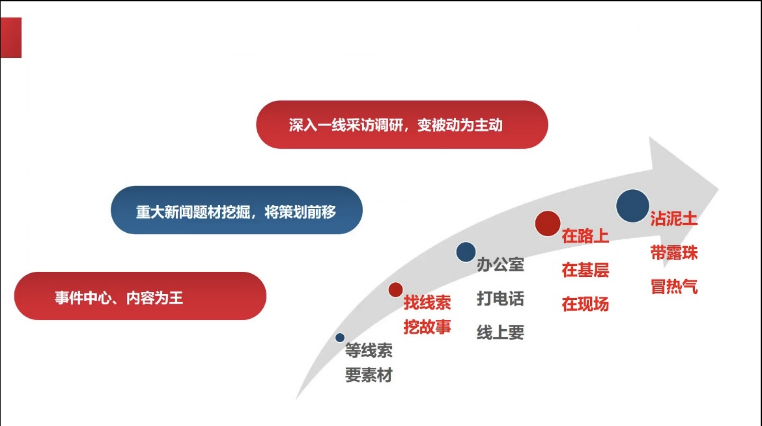 深入一线采访调研，变被动为主动

重大新闻题材挖掘，将策划前移

事件中心、内容为王

等线索
要素材

找线索
挖故事

办公室
打电话
线上要

在路上
在基层
在现场

沾泥土
带露珠
冒热气